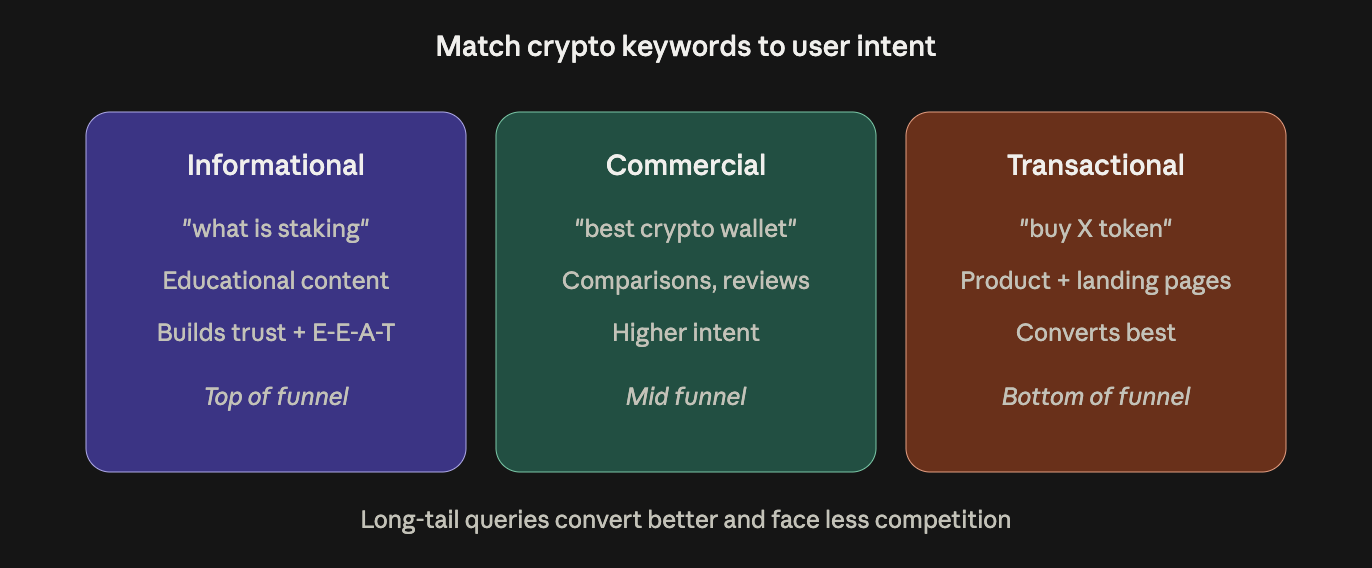 Match crypto keywords to user intent

Informational

"what is staking"

Educational content

Builds trust + E-E-A-T

Top of funnel

Commercial

"best crypto wallet"

Comparisons, reviews

Higher intent

Mid funnel

Transactional

"buy X token"

Product + landing pages

Converts best

Bottom of funnel

Long-tail queries convert better and face less competition